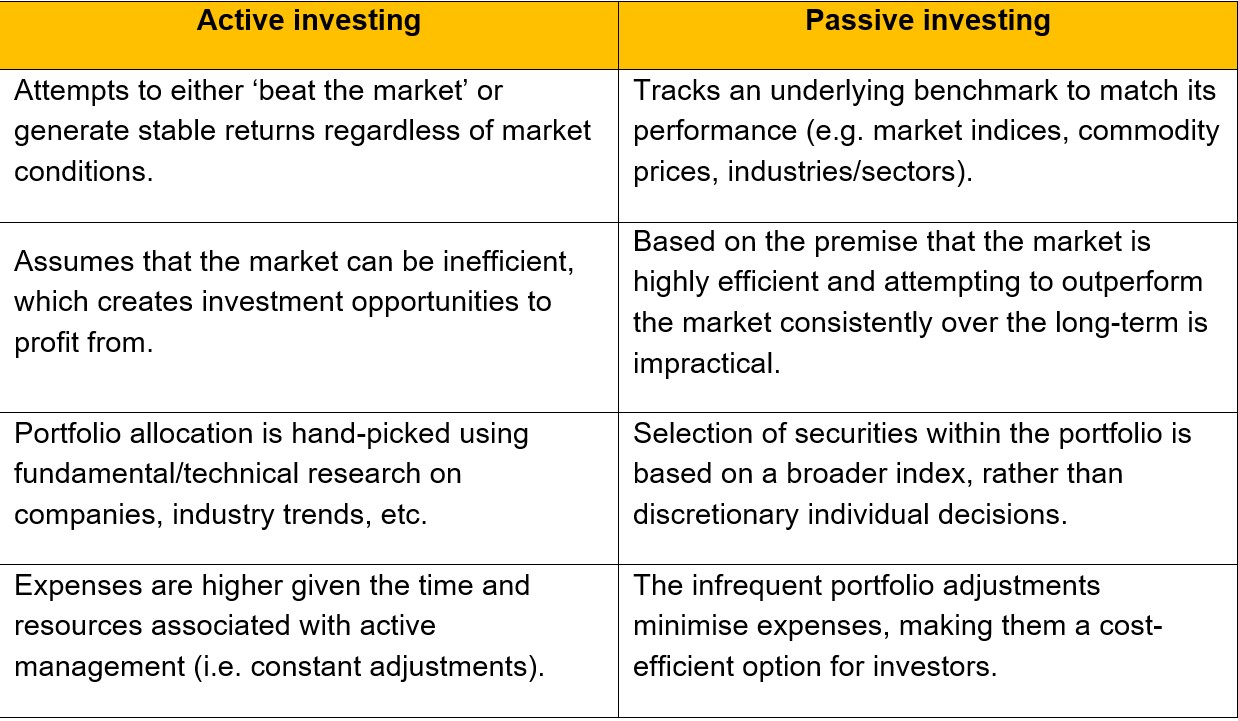 | Active investing | Passive investing |
|---|---|
| Attempts to either ‘beat the market’ or generate stable returns regardless of market conditions. | Tracks an underlying benchmark to match its performance (e.g. market indices, commodity prices, industries/sectors). |
| Assumes that the market can be inefficient, which creates investment opportunities to profit from. | Based on the premise that the market is highly efficient and attempting to outperform the market consistently over the long-term is impractical. |
| Portfolio allocation is hand-picked using fundamental/technical research on companies, industry trends, etc. | Selection of securities within the portfolio is based on a broader index, rather than discretionary individual decisions. |
| Expenses are higher given the time and resources associated with active management (i.e. constant adjustments). | The infrequent portfolio adjustments minimise expenses, making them a cost-efficient option for investors. |